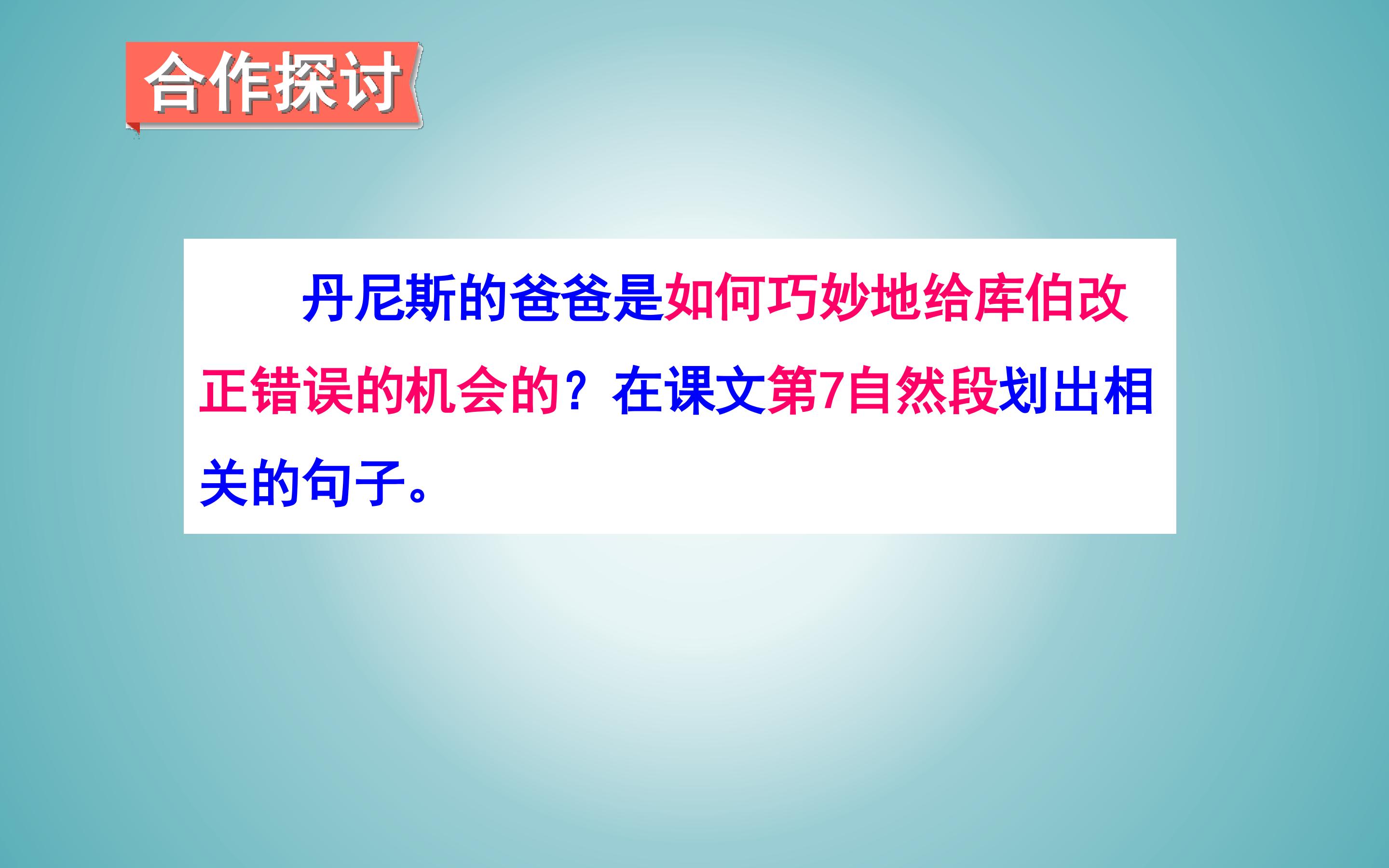 合作探讨

丹尼斯的爸爸是如何巧妙地给库伯改正错误的机会的？在课文第7自然段划出相关的句子。